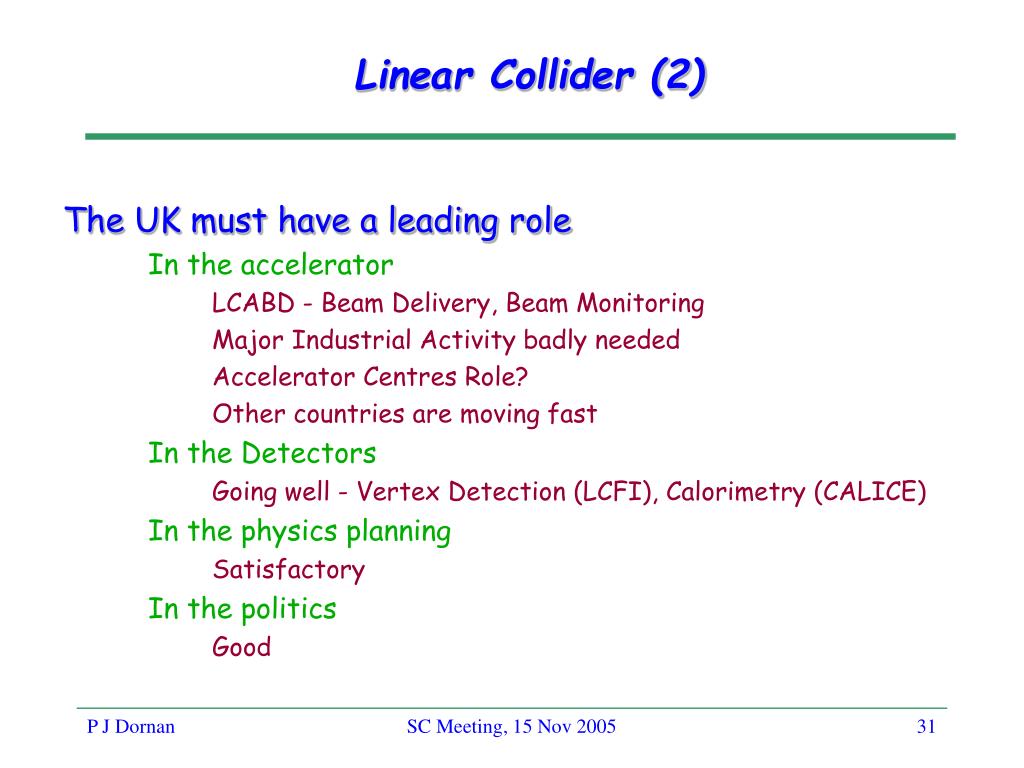 Linear Collider (2)

The UK must have a leading role

In the accelerator

LCABD - Beam Delivery, Beam Monitoring

Major Industrial Activity badly needed

Accelerator Centres Role?

Other countries are moving fast

In the Detectors

Going well - Vertex Detection (LCFI), Calorimetry (CALICE)

In the physics planning

Satisfactory

In the politics

Good

P J Dornan

SC Meeting, 15 Nov 2005

31